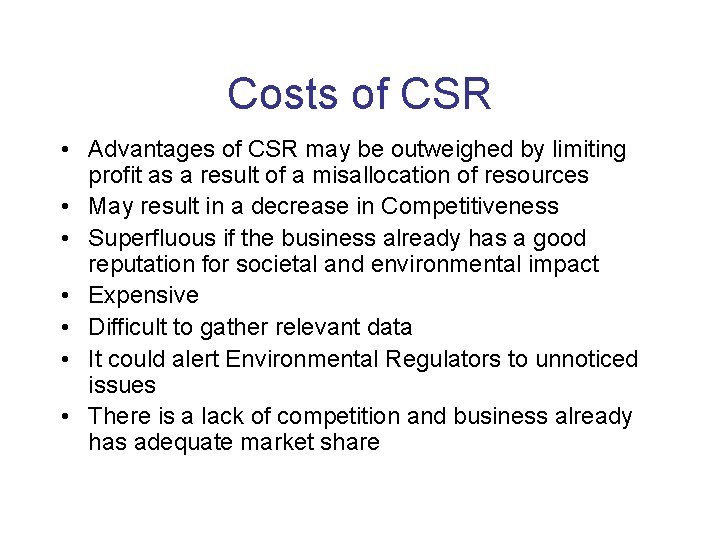 Costs of CSR

• Advantages of CSR may be outweighed by limiting profit as a result of a misallocation of resources
• May result in a decrease in Competitiveness
• Superfluous if the business already has a good reputation for societal and environmental impact
• Expensive
• Difficult to gather relevant data
• It could alert Environmental Regulators to unnoticed issues
• There is a lack of competition and business already has adequate market share